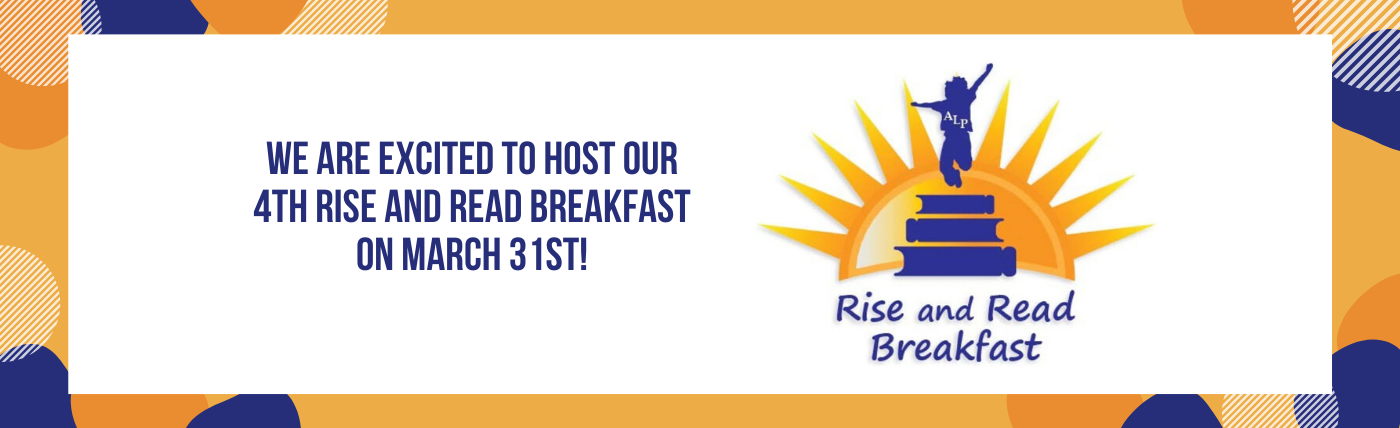 WE ARE EXCITED TO HOST OUR 4TH RISE AND READ BREAKFAST ON MARCH 31ST!

ALP

Rise and Read Breakfast